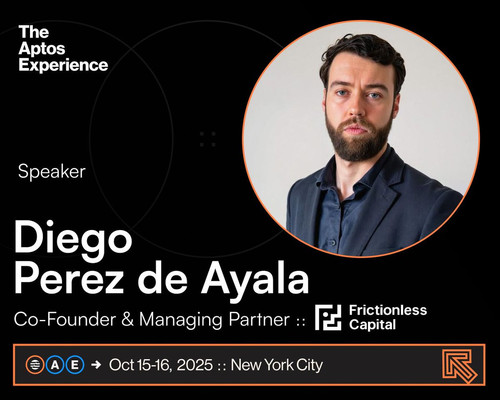 The Aptos Experience

Speaker

Diego Perez de Ayala

Co-Founder & Managing Partner :: Frictionless Capital

A E → Oct 15-16, 2025 :: New York City